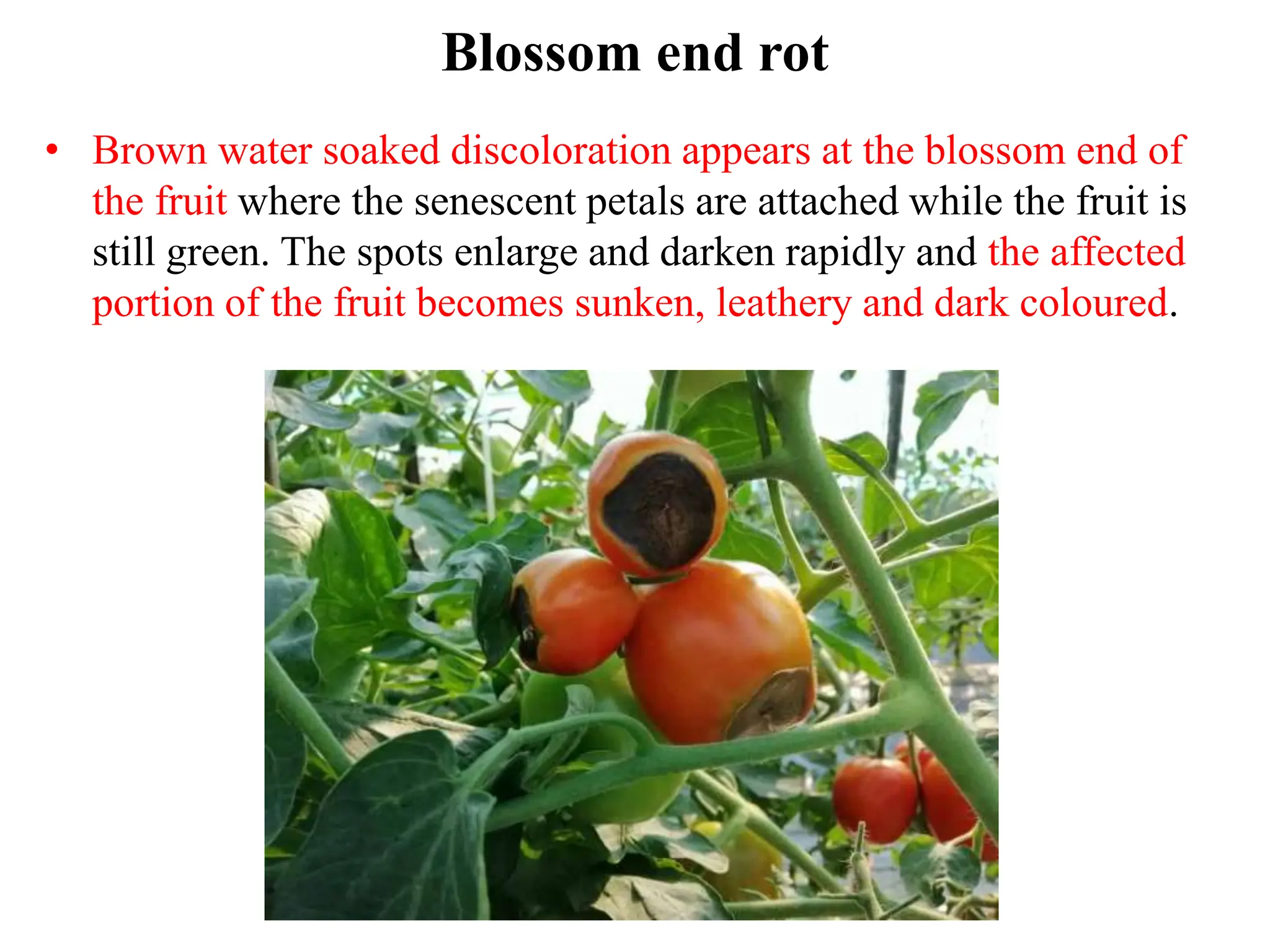 Blossom end rot

• Brown water soaked discoloration appears at the blossom end of the fruit where the senescent petals are attached while the fruit is still green. The spots enlarge and darken rapidly and the affected portion of the fruit becomes sunken, leathery and dark coloured.